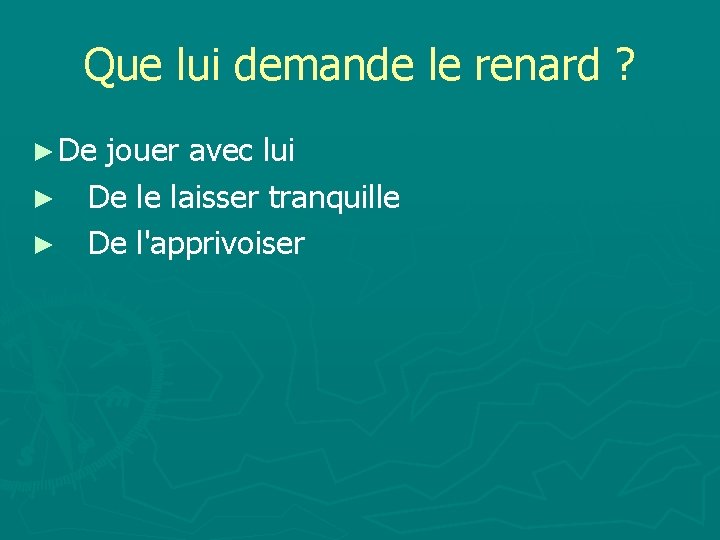 Que lui demande le renard ?

► De jouer avec lui
► De le laisser tranquille
► De l'apprivoiser